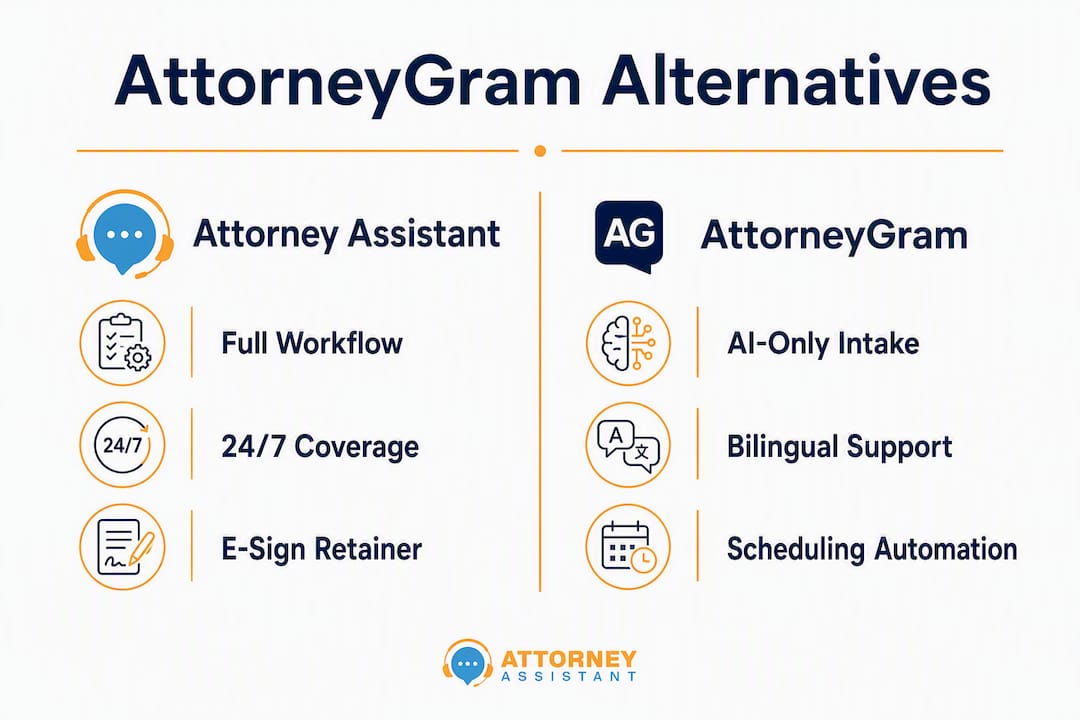 AttorneyGram Alternatives

Attorney Assistant

Full Workflow

24/7

24/7 Coverage

E-Sign Retainer

AG

AttorneyGram

AI-Only Intake

A
文

Bilingual Support

Scheduling Automation

ATTORNEY
ASSISTANT